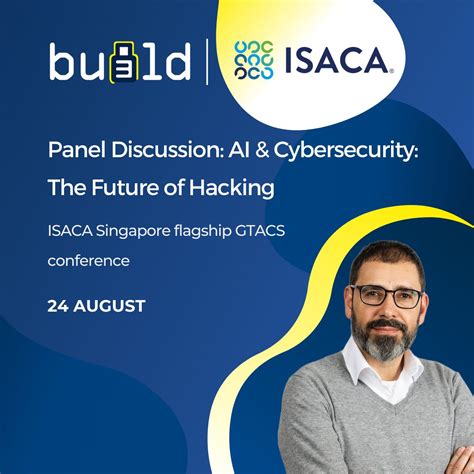 build | ISACA

Panel Discussion: AI & Cybersecurity: The Future of Hacking

ISACA Singapore flagship GTACS conference

24 AUGUST